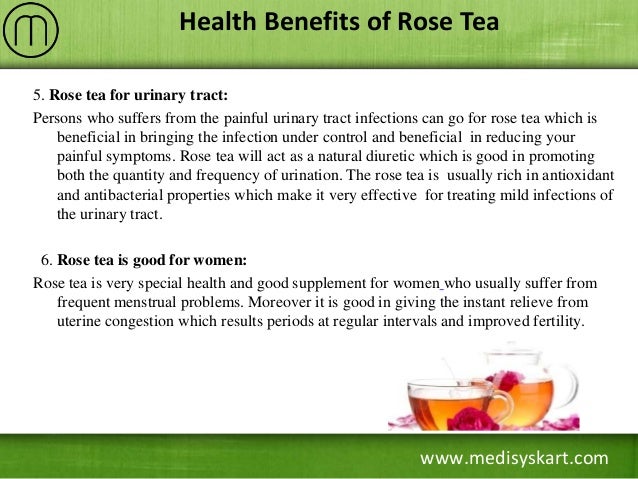 Health Benefits of Rose Tea

5. Rose tea for urinary tract:

Persons who suffers from the painful urinary tract infections can go for rose tea which is beneficial in bringing the infection under control and beneficial in reducing your painful symptoms. Rose tea will act as a natural diuretic which is good in promoting both the quantity and frequency of urination. The rose tea is usually rich in antioxidant and antibacterial properties which make it very effective for treating mild infections of the urinary tract.

6. Rose tea is good for women:

Rose tea is very special health and good supplement for women who usually suffer from frequent menstrual problems. Moreover it is good in giving the instant relieve from uterine congestion which results periods at regular intervals and improved fertility.

www.medisyskart.com